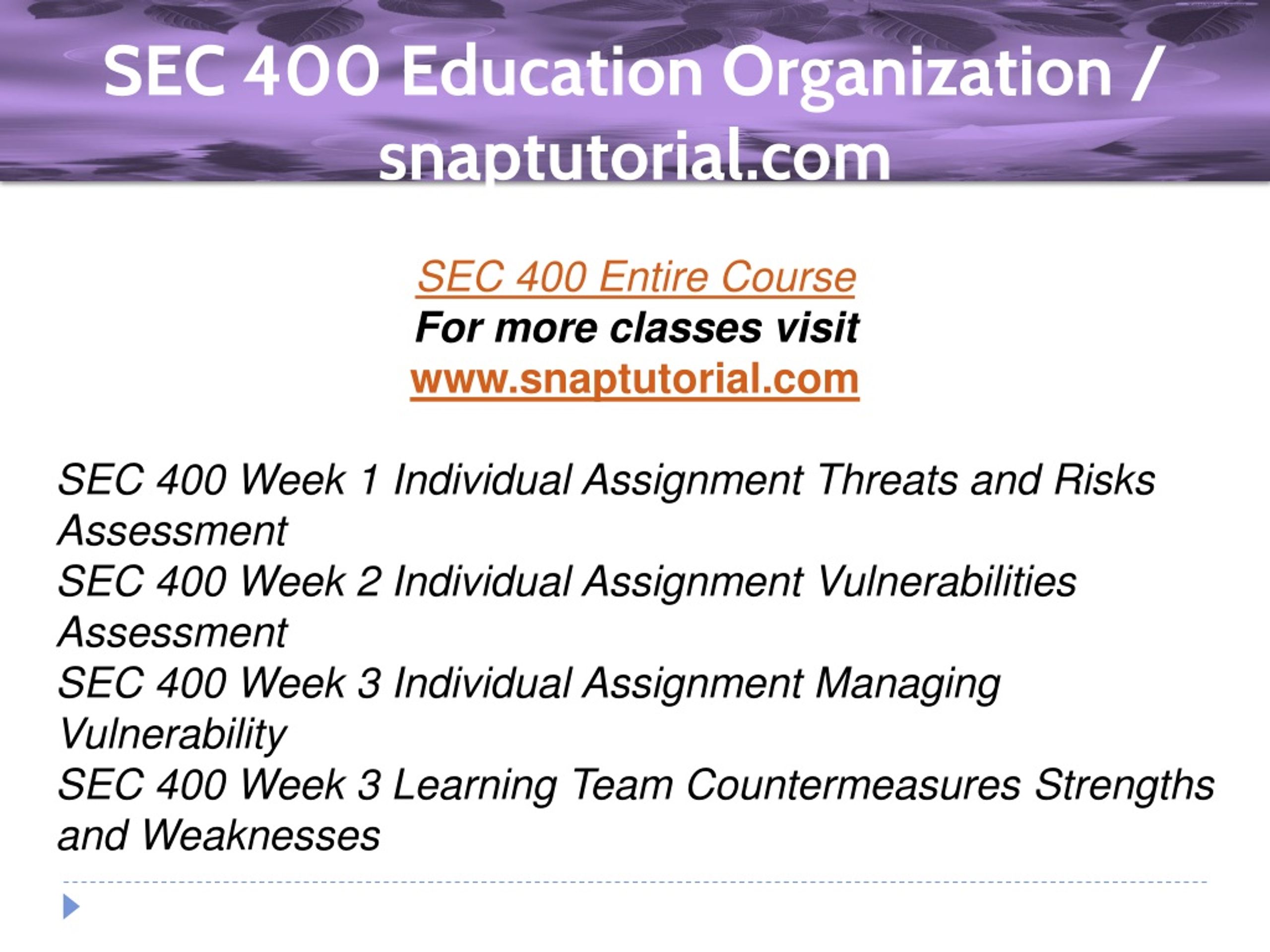 SEC 400 Education Organization / snaptutorial.com

SEC 400 Entire Course
For more classes visit
www.snaptutorial.com

SEC 400 Week 1 Individual Assignment Threats and Risks Assessment
SEC 400 Week 2 Individual Assignment Vulnerabilities Assessment
SEC 400 Week 3 Individual Assignment Managing Vulnerability
SEC 400 Week 3 Learning Team Countermeasures Strengths and Weaknesses